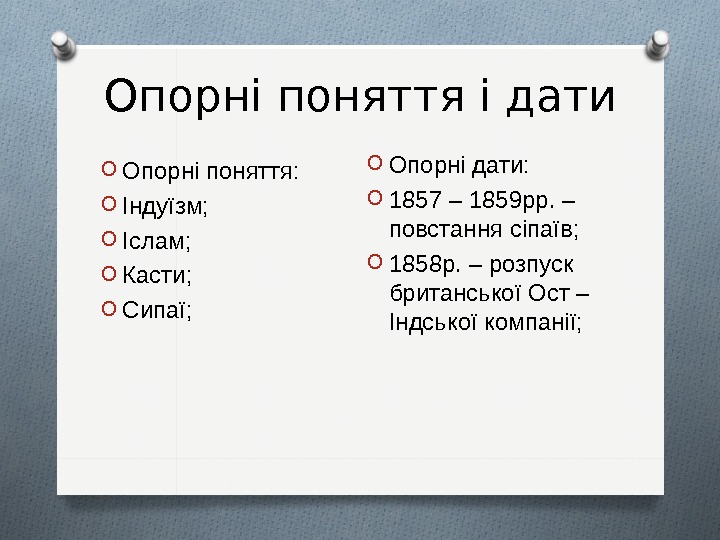 Опорні поняття і дати

Опорні поняття:

Індуїзм;

Іслам;

Касти;

Сипаї;

Опорні дати:

1857 – 1859рр. – повстання сіпаїв;

1858р. – розпуск британської Ост – Індської компанії;